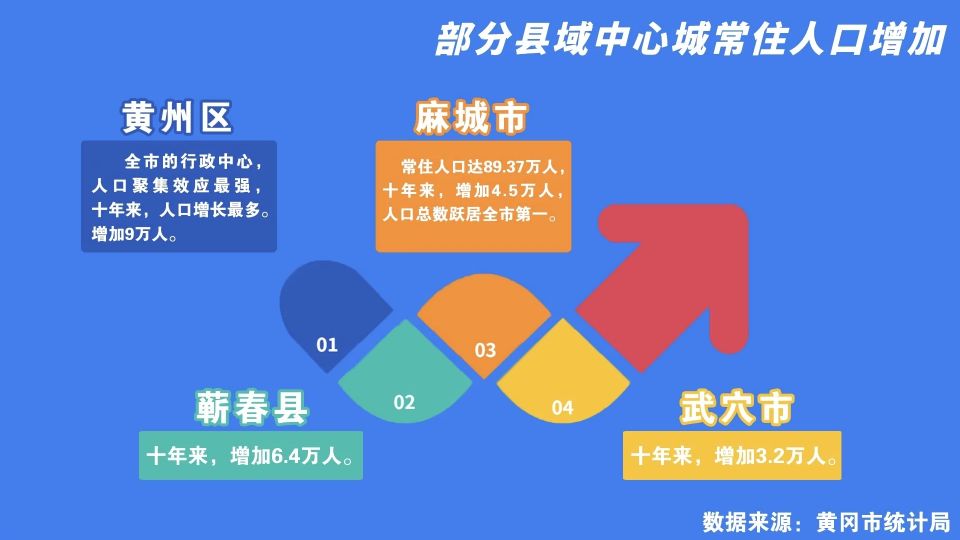 部分县域中心城常住人口增加

黄州区

全市的行政中心，人口聚集效应最强，十年来，人口增长最多。增加9万人。

麻城市

常住人口达89.37万人，十年来，增加4.5万人，人口总数跃居全市第一。

01

02

03

04

蕲春县

十年来，增加6.4万人。

武穴市

十年来，增加3.2万人。

数据来源：黄冈市统计局